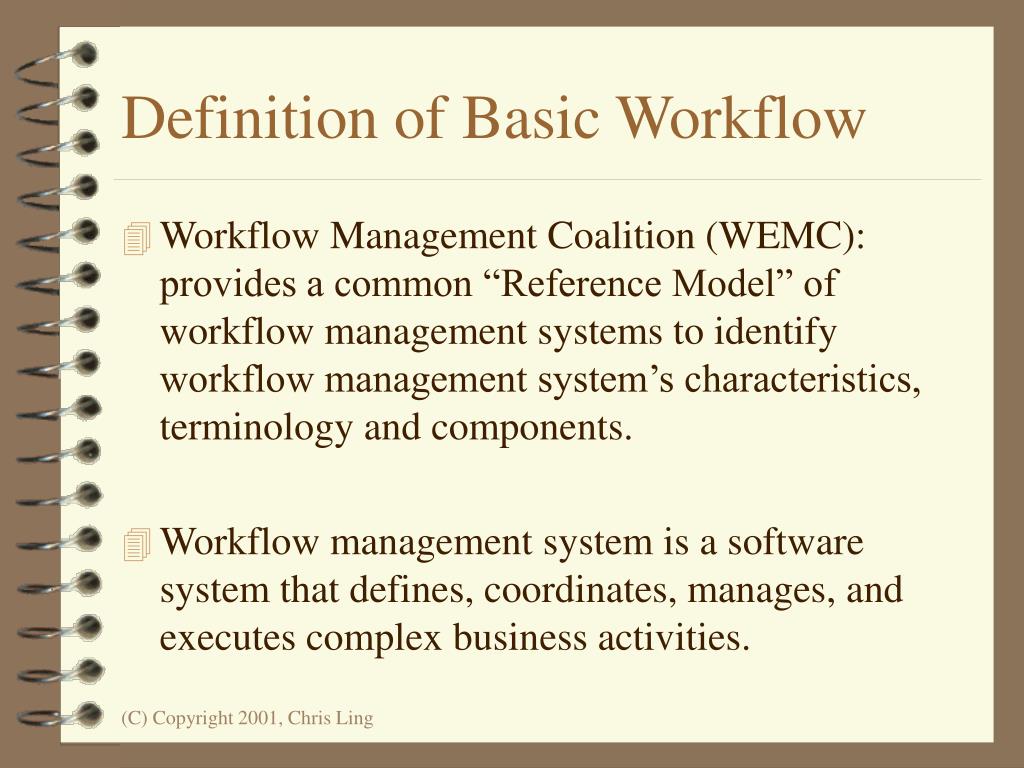 Definition of Basic Workflow

Workflow Management Coalition (WEMC): provides a common “Reference Model” of workflow management systems to identify workflow management system’s characteristics, terminology and components.

Workflow management system is a software system that defines, coordinates, manages, and executes complex business activities.

(C) Copyright 2001, Chris Ling